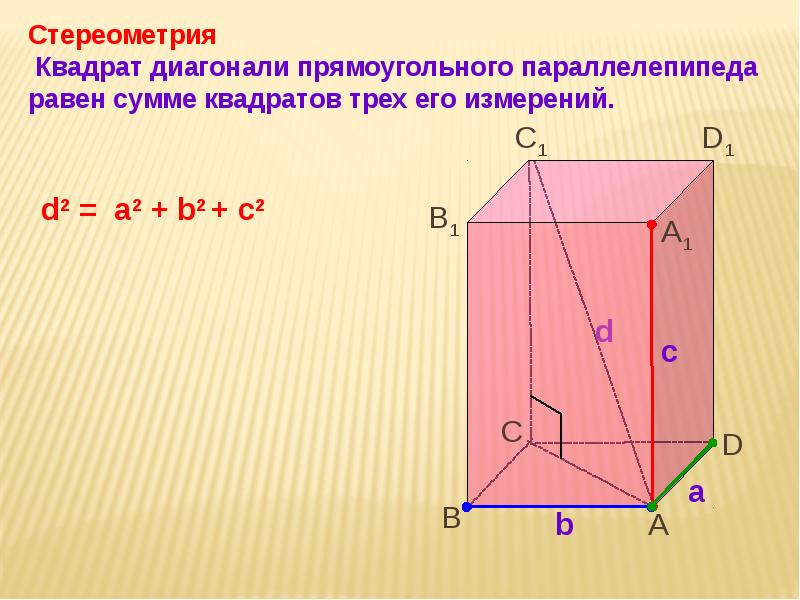 Стереометрия

Квадрат диагонали прямоугольного параллелепипеда равен сумме квадратов трех его измерений.

$d^2 = a^2 + b^2 + c^2$

$C_1$ $D_1$ $B_1$ $A_1$ d c C D a B b A